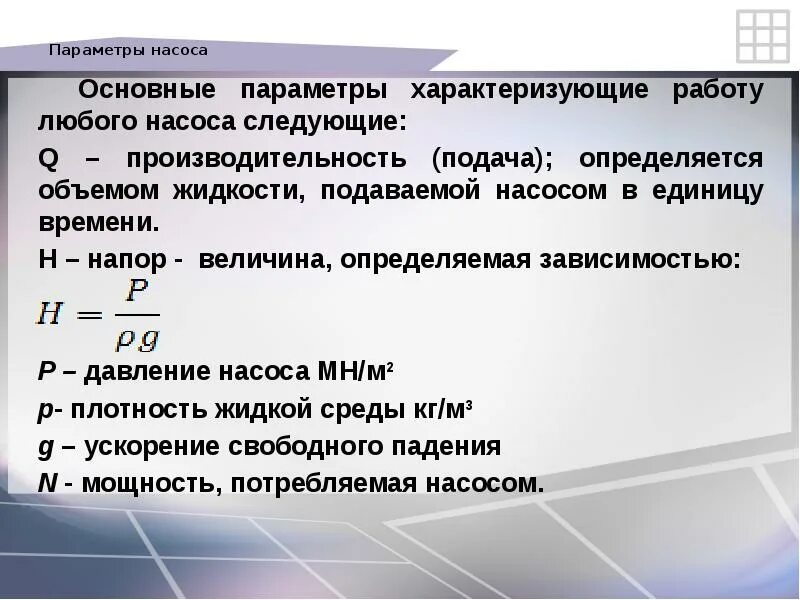 Параметры насоса

Основные параметры характеризующие работу любого насоса следующие:

Q – производительность (подача); определяется объемом жидкости, подаваемой насосом в единицу времени.

H – напор - величина, определяемая зависимостью:

$H = \frac{P}{\rho g}$

P – давление насоса МН/м$^2$

p- плотность жидкой среды кг/м$^3$

g – ускорение свободного падения

N - мощность, потребляемая насосом.